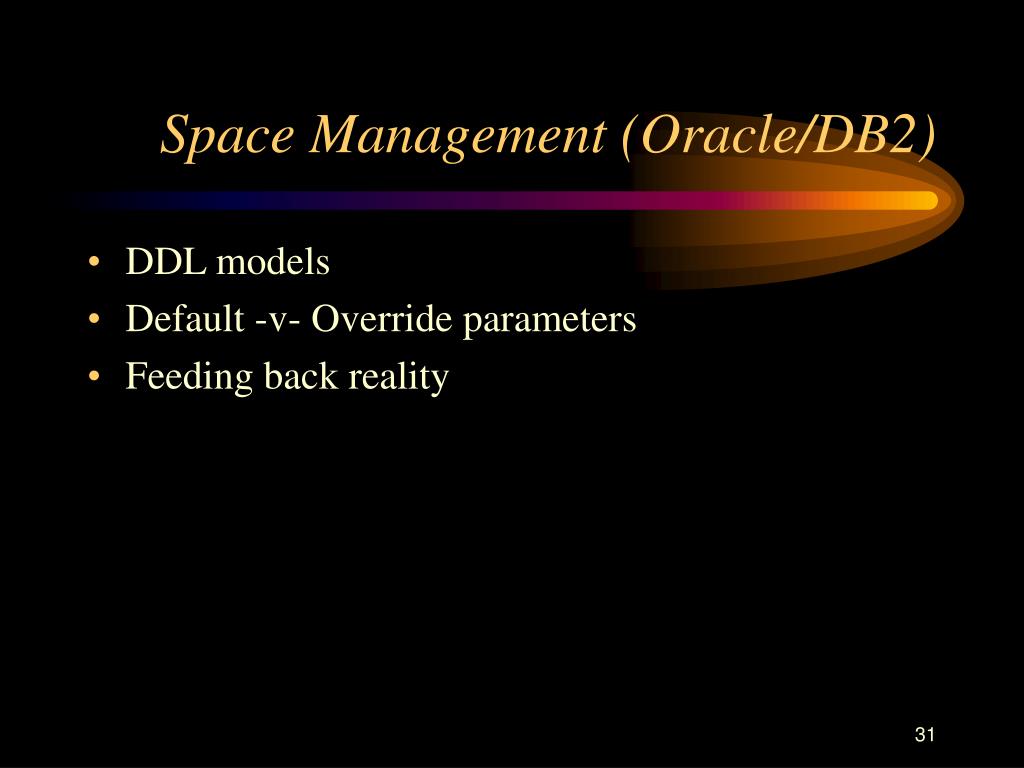 Space Management (Oracle/DB2)

• DDL models
• Default -v- Override parameters
• Feeding back reality

31